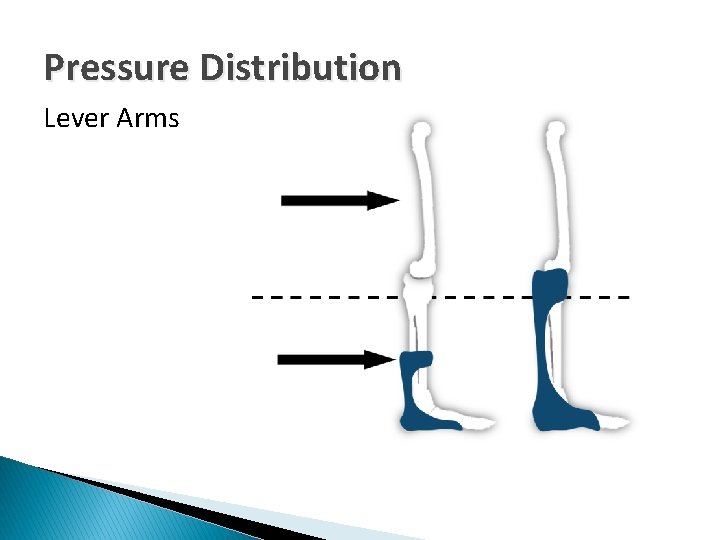 Pressure Distribution

Lever Arms